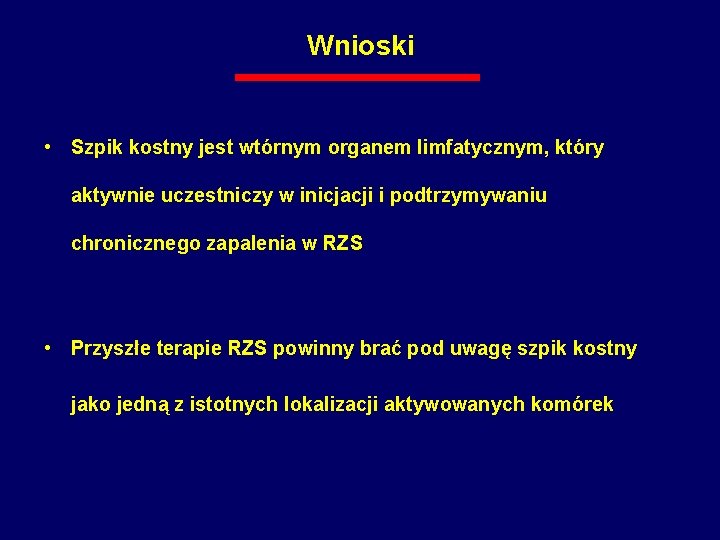 Wnioski

• Szpik kostny jest wtórnym organem limfatycznym, który aktywnie uczestniczy w inicjacji i podtrzymywaniu chronicznego zapalenia w RZS

• Przyszłe terapie RZS powinny brać pod uwagę szpik kostny jako jedną z istotnych lokalizacji aktywowanych komórek